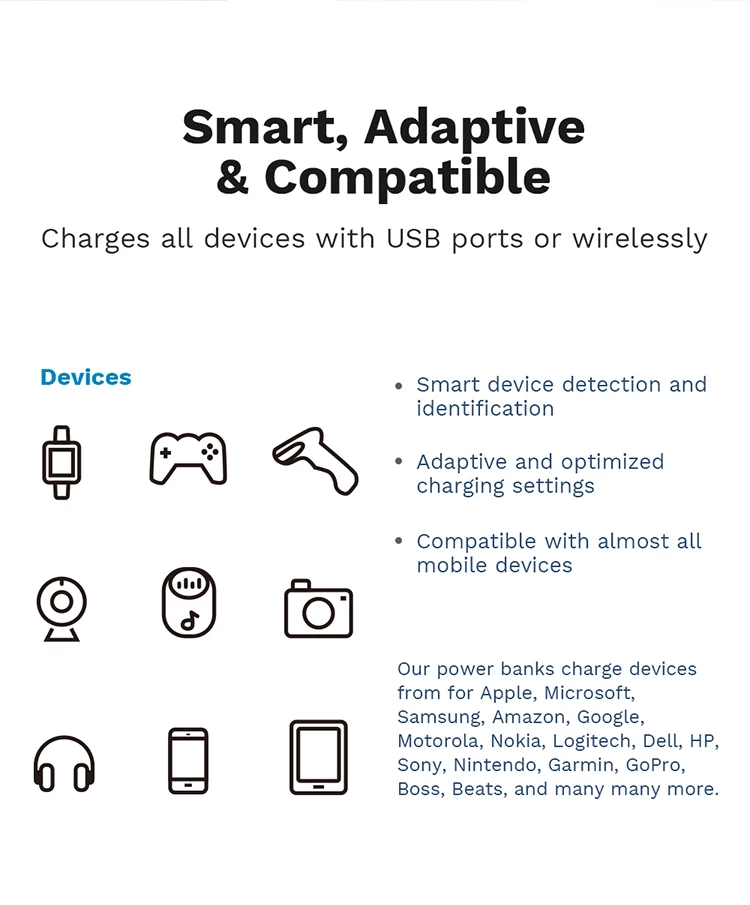 Smart, Adaptive & Compatible

Charges all devices with USB ports or wirelessly

Devices

• Smart device detection and identification

• Adaptive and optimized charging settings

• Compatible with almost all mobile devices

Our power banks charge devices from for Apple, Microsoft, Samsung, Amazon, Google, Motorola, Nokia, Logitech, Dell, HP, Sony, Nintendo, Garmin, GoPro, Boss, Beats, and many many more.